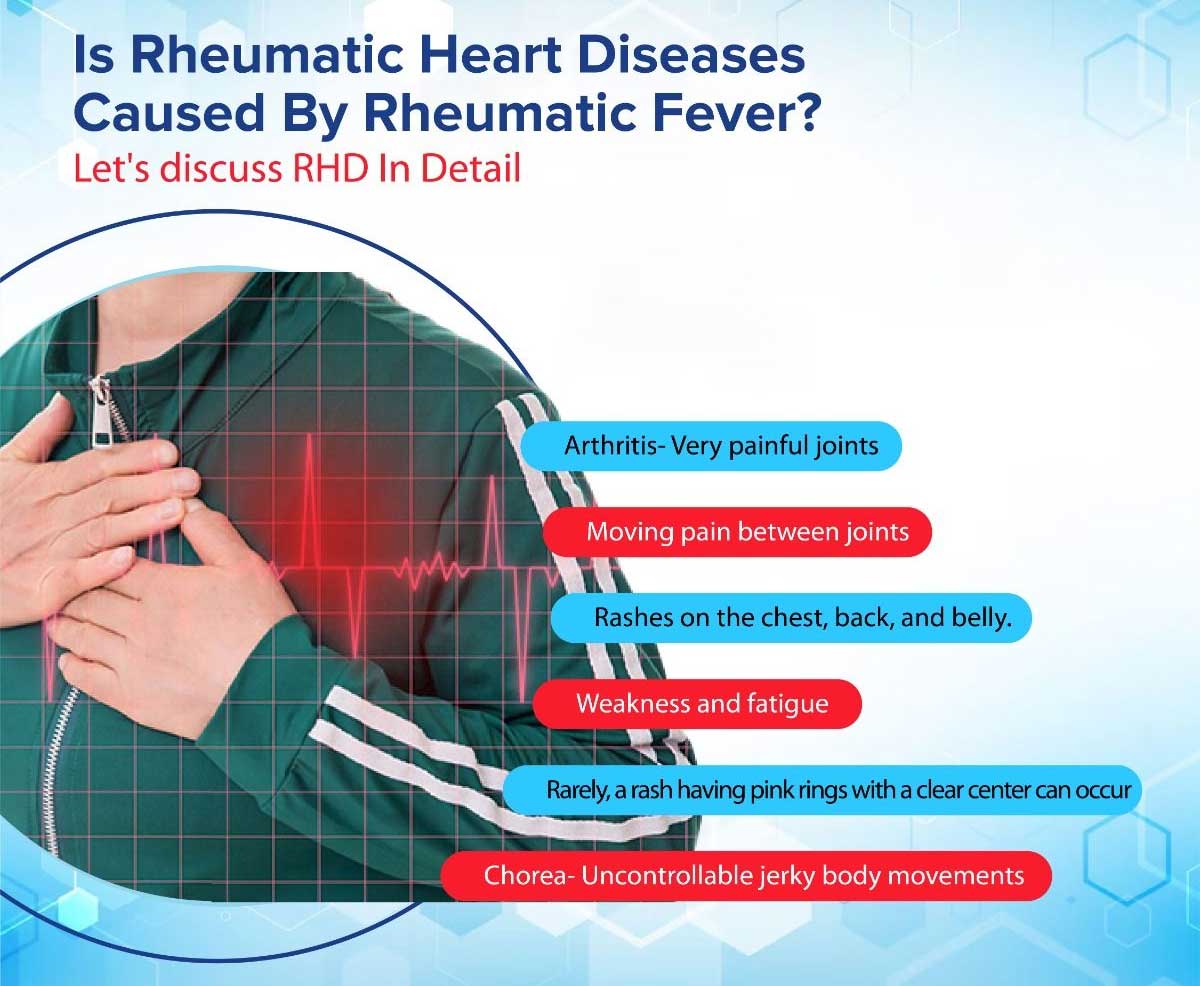 Is Rheumatic Heart Diseases Caused By Rheumatic Fever?
Let's discuss RHD In Detail

Arthritis- Very painful joints

Moving pain between joints

Rashes on the chest, back, and belly.

Weakness and fatigue

Rarely, a rash having pink rings with a clear center can occur

Chorea- Uncontrollable jerky body movements